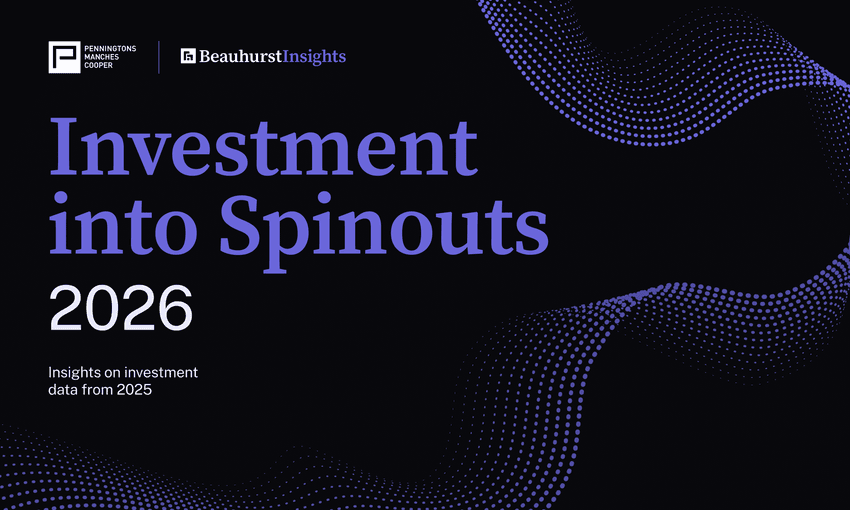 PENNINGTONS MANCHES COOPER

BeauhurstInsights

Investment into Spinouts 2026

Insights on investment data from 2025